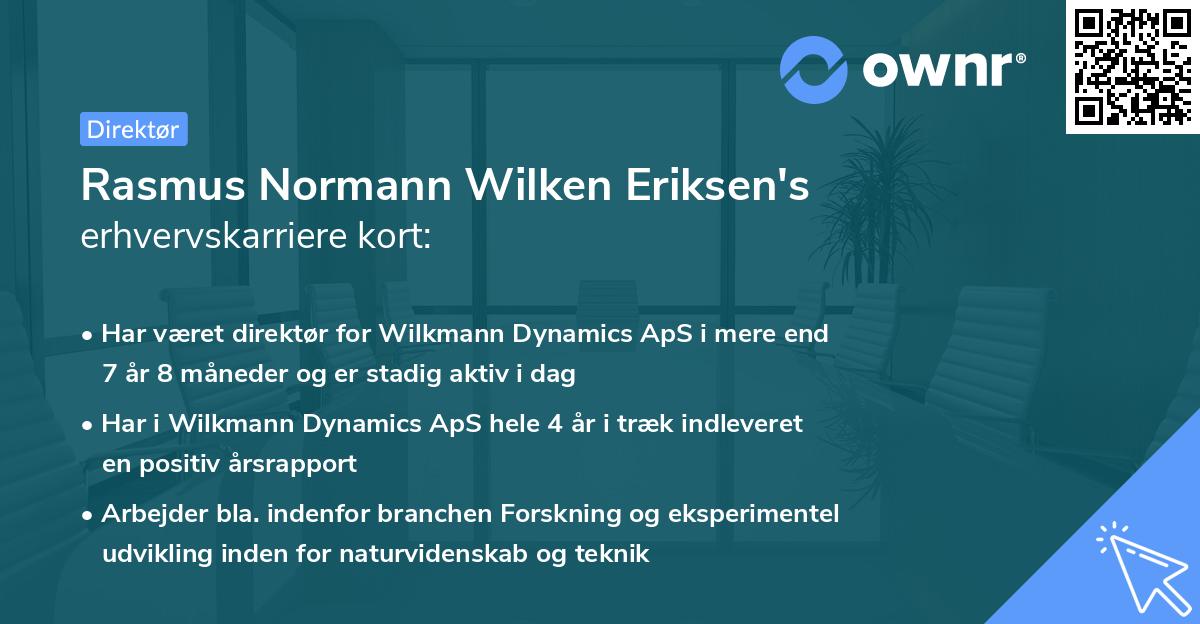 ownr®

Direktør

Rasmus Normann Wilken Eriksen's erhvervskarriere kort:

• Har været direktør for Wilkmann Dynamics ApS i mere end 7 år 8 måneder og er stadig aktiv i dag

• Har i Wilkmann Dynamics ApS hele 4 år i træk indleveret en positiv årsrapport

• Arbejder bla. indenfor branchen Forskning og eksperimentel udvikling inden for naturvidenskab og teknik